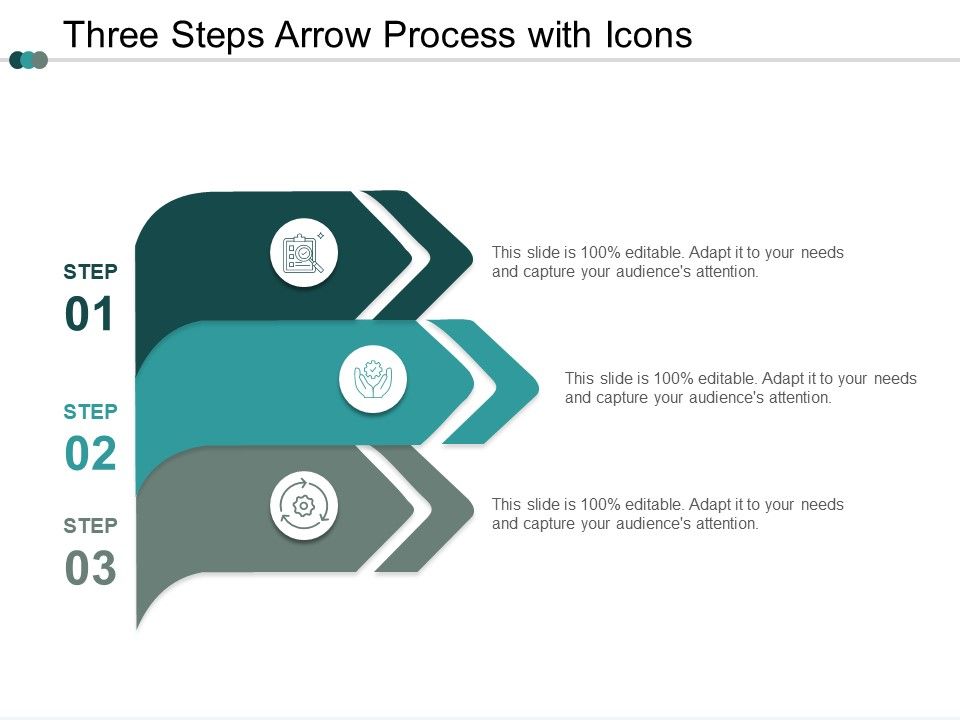 Three Steps Arrow Process with Icons

STEP
01

This slide is 100% editable. Adapt it to your needs and capture your audience's attention.

STEP
02

This slide is 100% editable. Adapt it to your needs and capture your audience's attention.

STEP
03

This slide is 100% editable. Adapt it to your needs and capture your audience's attention.